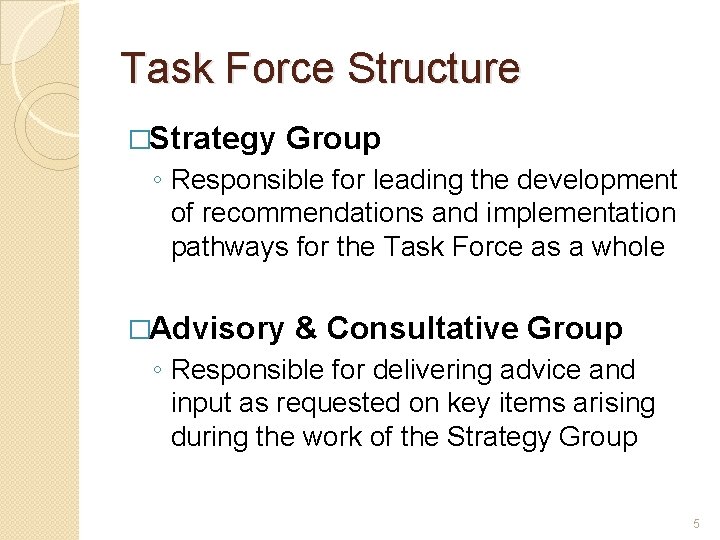 Task Force Structure

□Strategy Group

◦ Responsible for leading the development of recommendations and implementation pathways for the Task Force as a whole

□Advisory & Consultative Group

◦ Responsible for delivering advice and input as requested on key items arising during the work of the Strategy Group

5